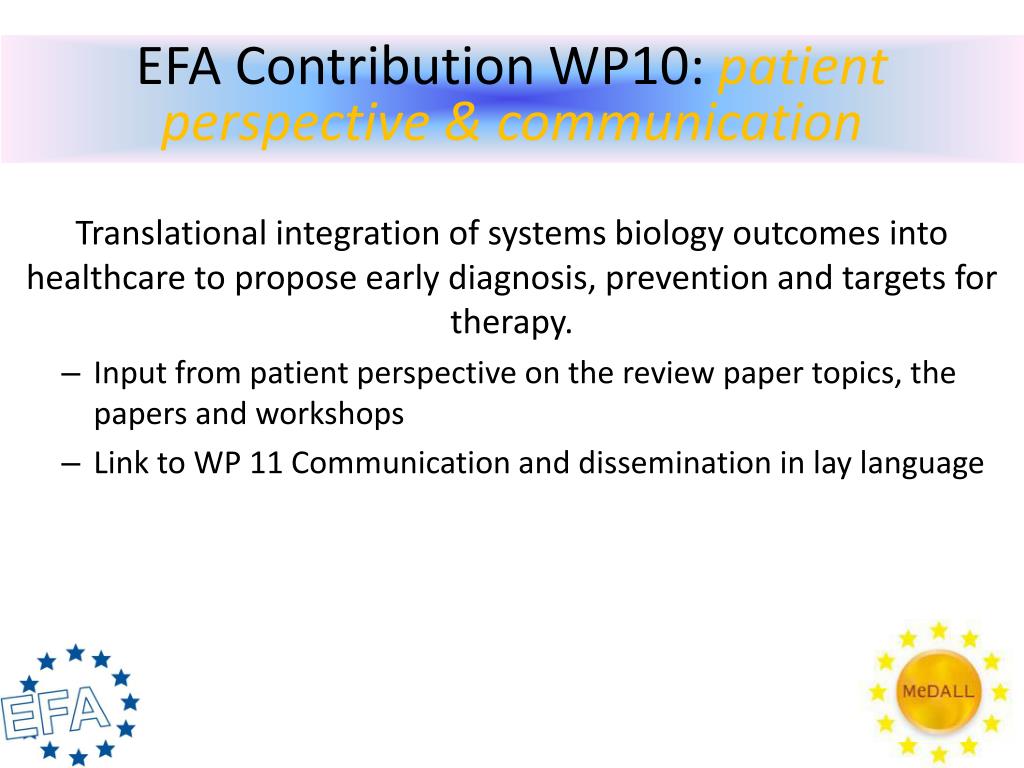 EFA Contribution WP10: patient perspective & communication

Translational integration of systems biology outcomes into healthcare to propose early diagnosis, prevention and targets for therapy.

– Input from patient perspective on the review paper topics, the papers and workshops
– Link to WP 11 Communication and dissemination in lay language

EFA

MeDALL